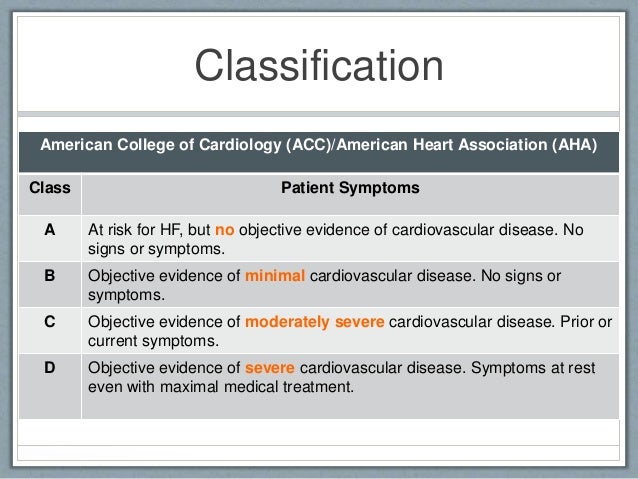 Classification

American College of Cardiology (ACC)/American Heart Association (AHA)

| Class | Patient Symptoms |
|---|---|
| A | At risk for HF, but no objective evidence of cardiovascular disease. No signs or symptoms. |
| B | Objective evidence of minimal cardiovascular disease. No signs or symptoms. |
| C | Objective evidence of moderately severe cardiovascular disease. Prior or current symptoms. |
| D | Objective evidence of severe cardiovascular disease. Symptoms at rest even with maximal medical treatment. |